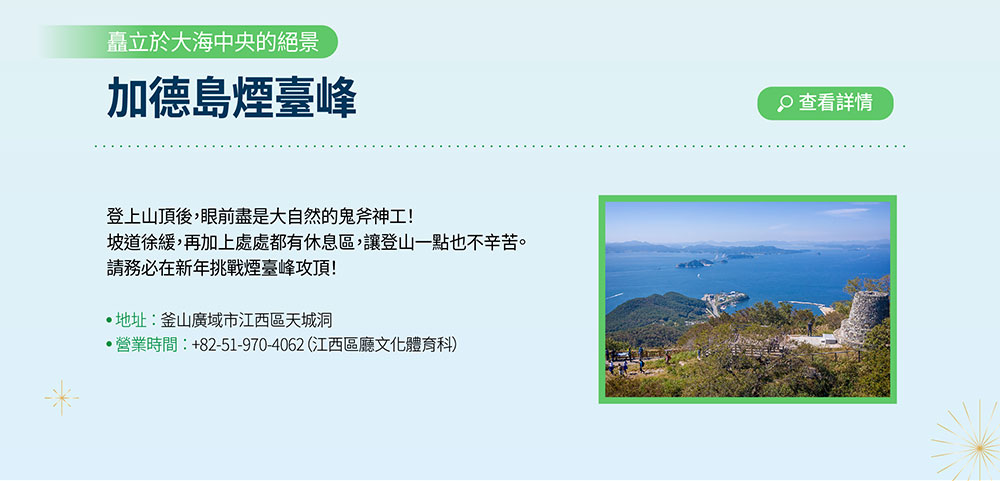 矗立於大海中央的絕景

加德島煙臺峰

查看詳情

登上山頂後，眼前盡是大自然的鬼斧神工！
坡道徐緩，再加上處處都有休息區，讓登山一點也不辛苦。
請務必在新年挑戰煙臺峰攻頂！

• 地址：釜山廣域市江西區天城洞
• 營業時間：+82-51-970-4062（江西區廳文化體育科）